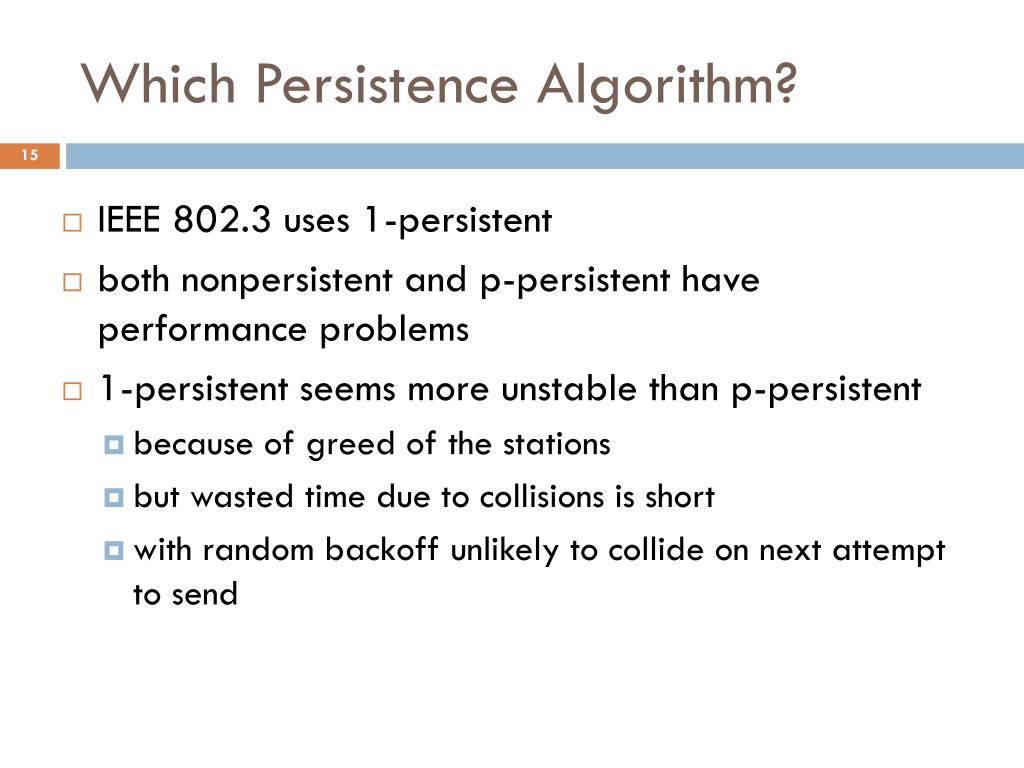 Which Persistence Algorithm?

15

IEEE 802.3 uses 1-persistent

both nonpersistent and p-persistent have performance problems

1-persistent seems more unstable than p-persistent

because of greed of the stations

but wasted time due to collisions is short

with random backoff unlikely to collide on next attempt to send